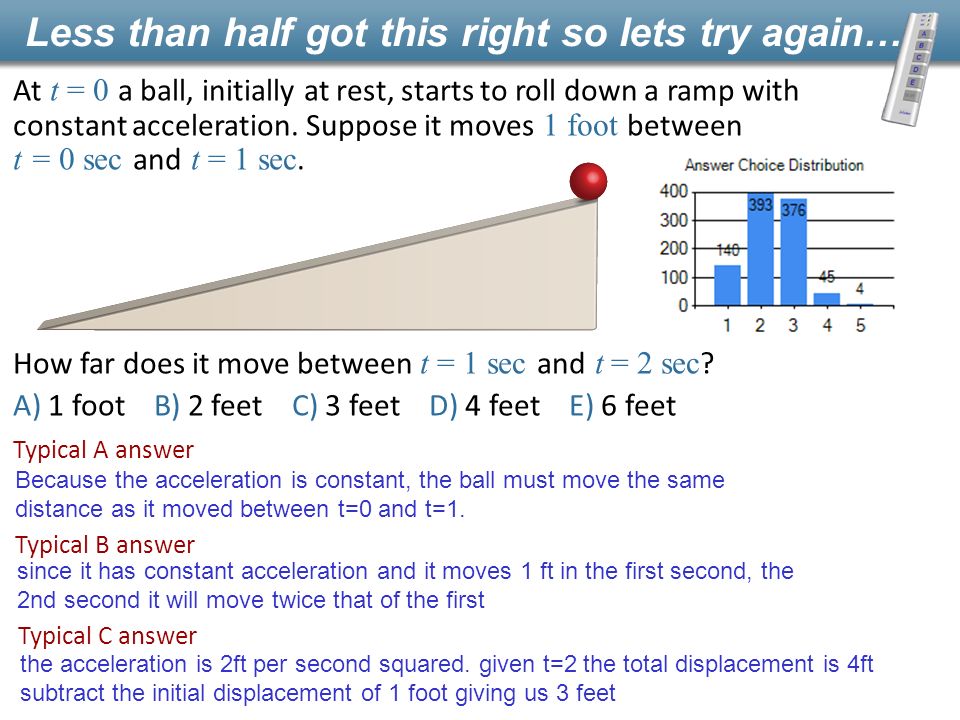 Less than half got this right so lets try again…

A
B
C
D
E

At $t = 0$ a ball, initially at rest, starts to roll down a ramp with constant acceleration. Suppose it moves $1$ foot between $t = 0$ sec and $t = 1$ sec.

Answer Choice Distribution

400
300
200
100
0

140
393
376
45
4

1 2 3 4 5

How far does it move between $t = 1$ sec and $t = 2$ sec?

A) 1 foot B) 2 feet C) 3 feet D) 4 feet E) 6 feet

Typical A answer
Because the acceleration is constant, the ball must move the same distance as it moved between t=0 and t=1.

Typical B answer
since it has constant acceleration and it moves 1 ft in the first second, the 2nd second it will move twice that of the first

Typical C answer
the acceleration is 2ft per second squared. given t=2 the total displacement is 4ft subtract the initial displacement of 1 foot giving us 3 feet